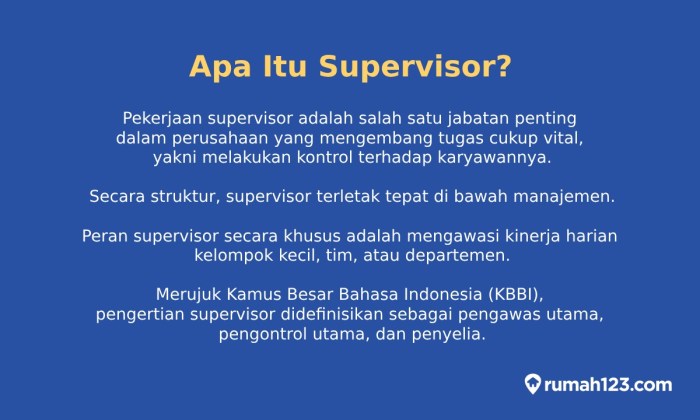 Apa Itu Supervisor?

Pekerjaan supervisor adalah salah satu jabatan penting dalam perusahaan yang mengembang tugas cukup vital, yakni melakukan kontrol terhadap karyawannya.

Secara struktur, supervisor terletak tepat di bawah manajemen.

Peran supervisor secara khusus adalah mengawasi kinerja harian kelompok kecil, tim, atau departemen.

Merujuk Kamus Besar Bahasa Indonesia (KBBI), pengertian supervisor didefinisikan sebagai pengawas utama, pengontrol utama, dan penyelia.

rumah123.com